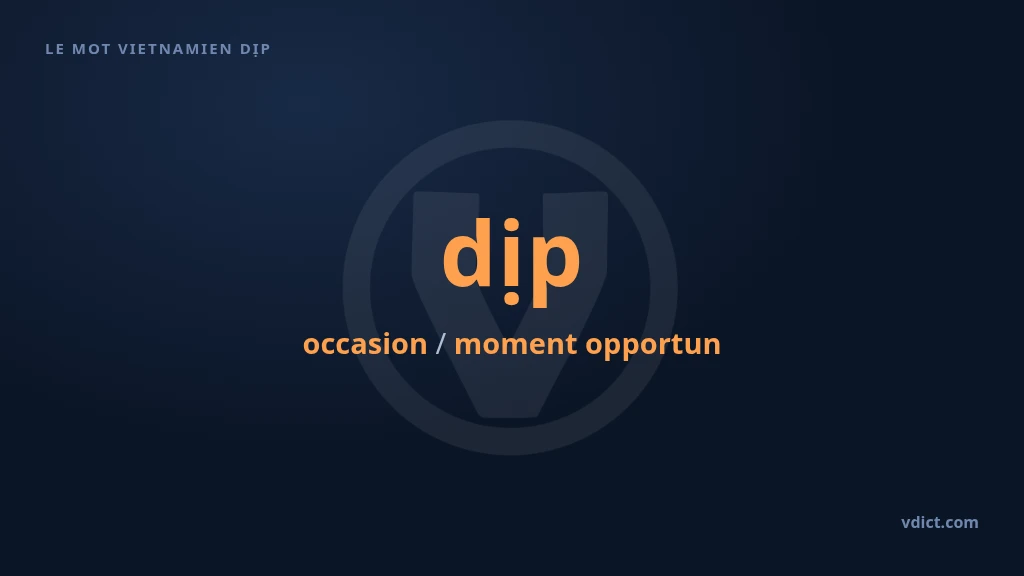 LE MOT VIETNAMIEN DỊP

dịp

occasion / moment opportun

vdict.com